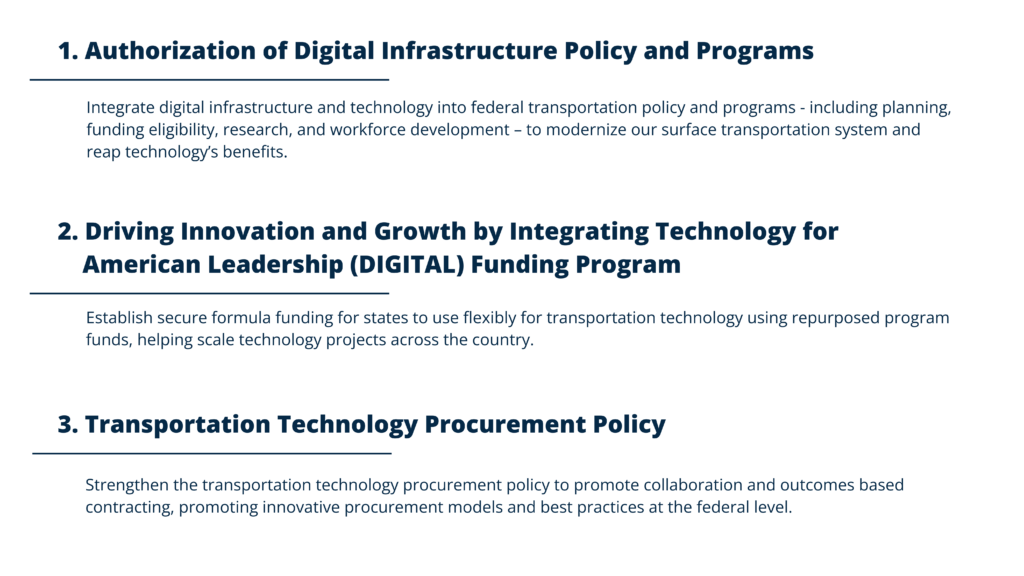 1. Authorization of Digital Infrastructure Policy and Programs

Integrate digital infrastructure and technology into federal transportation policy and programs - including planning, funding eligibility, research, and workforce development – to modernize our surface transportation system and reap technology's benefits.

2. Driving Innovation and Growth by Integrating Technology for American Leadership (DIGITAL) Funding Program

Establish secure formula funding for states to use flexibly for transportation technology using repurposed program funds, helping scale technology projects across the country.

3. Transportation Technology Procurement Policy

Strengthen the transportation technology procurement policy to promote collaboration and outcomes based contracting, promoting innovative procurement models and best practices at the federal level.